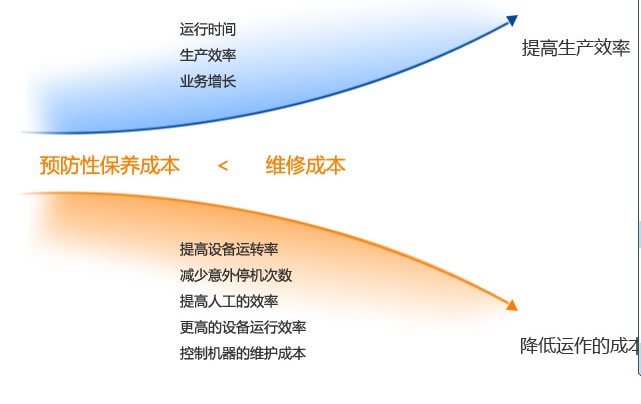 运行时间
生产效率
业务增长

提高生产效率

预防性保养成本 < 维修成本

提高设备运转率
减少意外停机次数
提高人工的效率
更高的设备运行效率
控制机器的维护成本

降低运作的成本